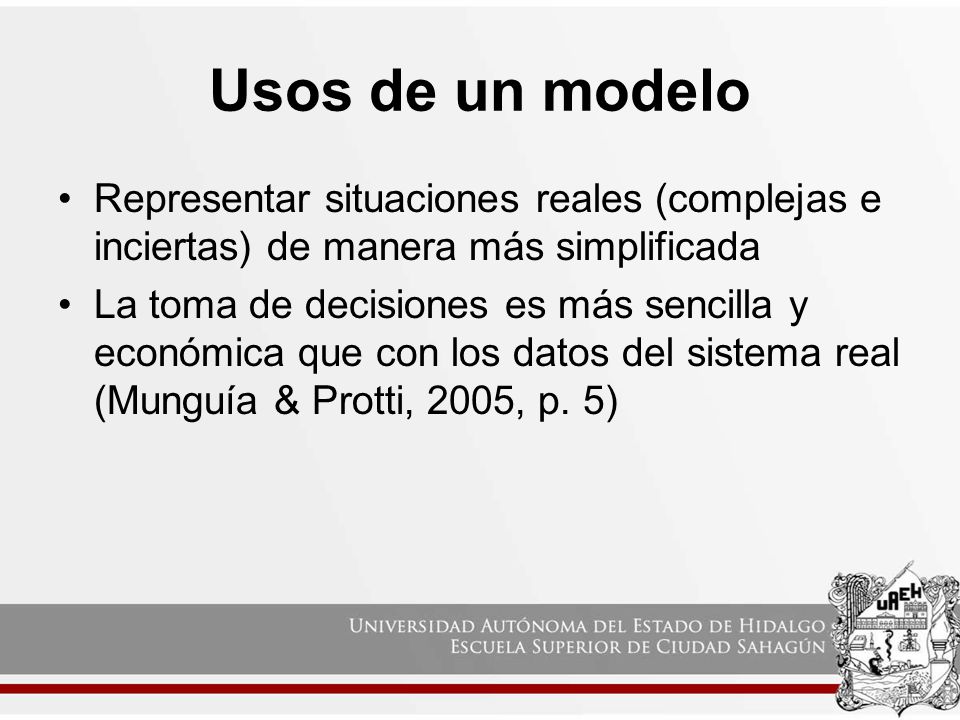 Usos de un modelo

• Representar situaciones reales (complejas e inciertas) de manera más simplificada
• La toma de decisiones es más sencilla y económica que con los datos del sistema real (Munguía & Protti, 2005, p. 5)

UNIVERSIDAD AUTÓNOMA DEL ESTADO DE HIDALGO
ESCUELA SUPERIOR DE CIUDAD SAHAGÚN

UAEH